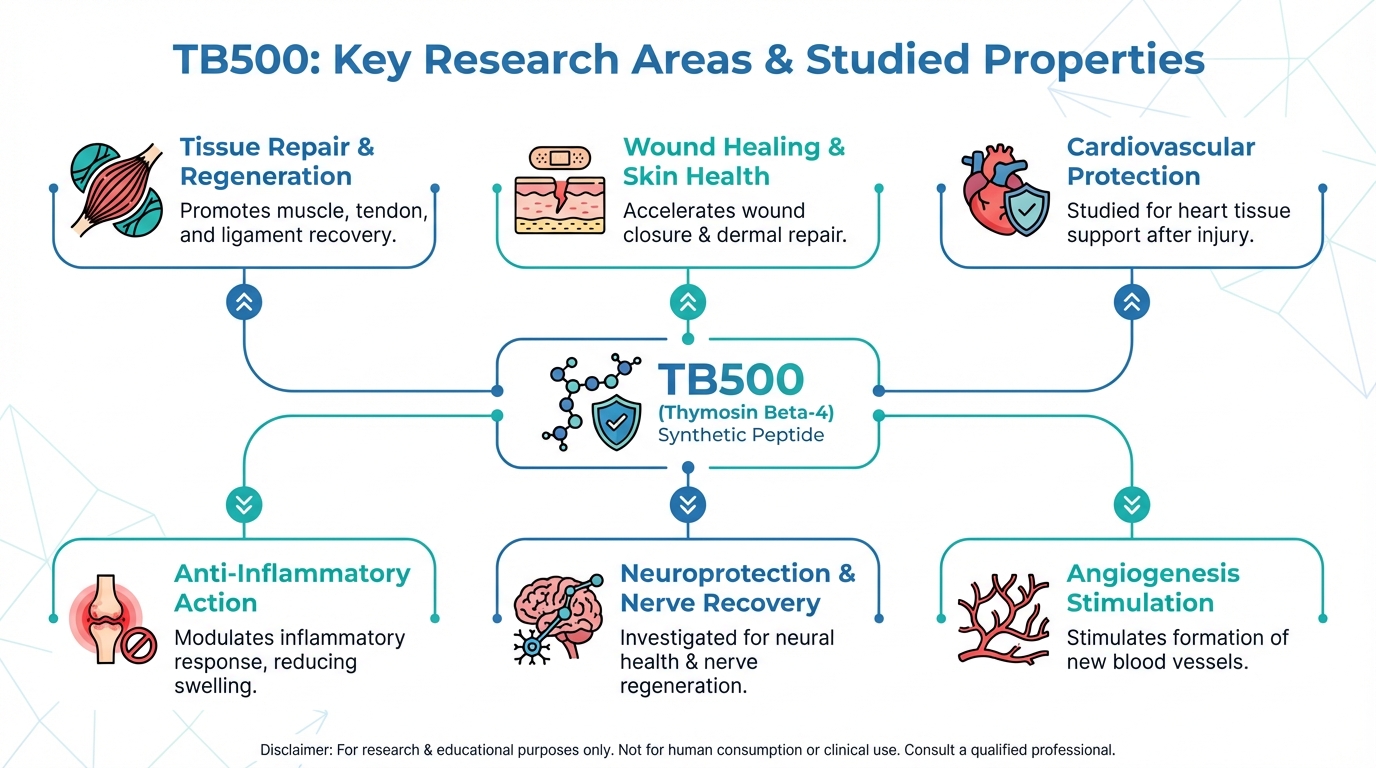 TB500: Key Research Areas & Studied Properties

Tissue Repair & Regeneration
Promotes muscle, tendon, and ligament recovery.

Wound Healing & Skin Health
Accelerates wound closure & dermal repair.

Cardiovascular Protection
Studied for heart tissue support after injury.

TB500
(Thymosin Beta-4)
Synthetic Peptide

Anti-Inflammatory Action
Modulates inflammatory response, reducing swelling.

Neuroprotection & Nerve Recovery
Investigated for neural health & nerve regeneration.

Angiogenesis Stimulation
Stimulates formation of new blood vessels.

Disclaimer: For research & educational purposes only. Not for human consumption or clinical use. Consult a qualified professional.